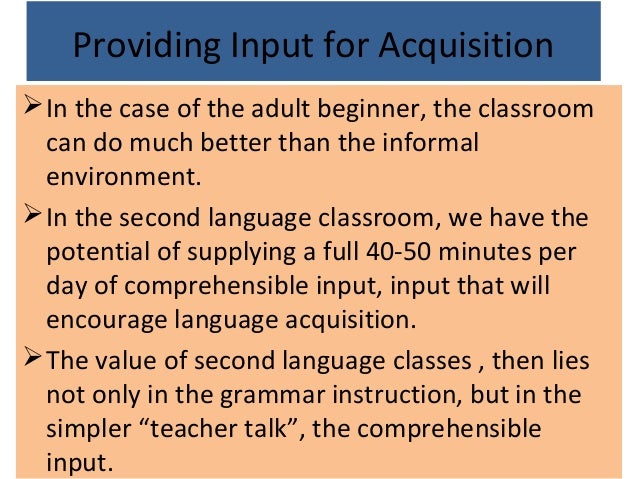 Providing Input for Acquisition

➢ In the case of the adult beginner, the classroom can do much better than the informal environment.

➢ In the second language classroom, we have the potential of supplying a full 40-50 minutes per day of comprehensible input, input that will encourage language acquisition.

➢ The value of second language classes , then lies not only in the grammar instruction, but in the simpler “teacher talk”, the comprehensible input.